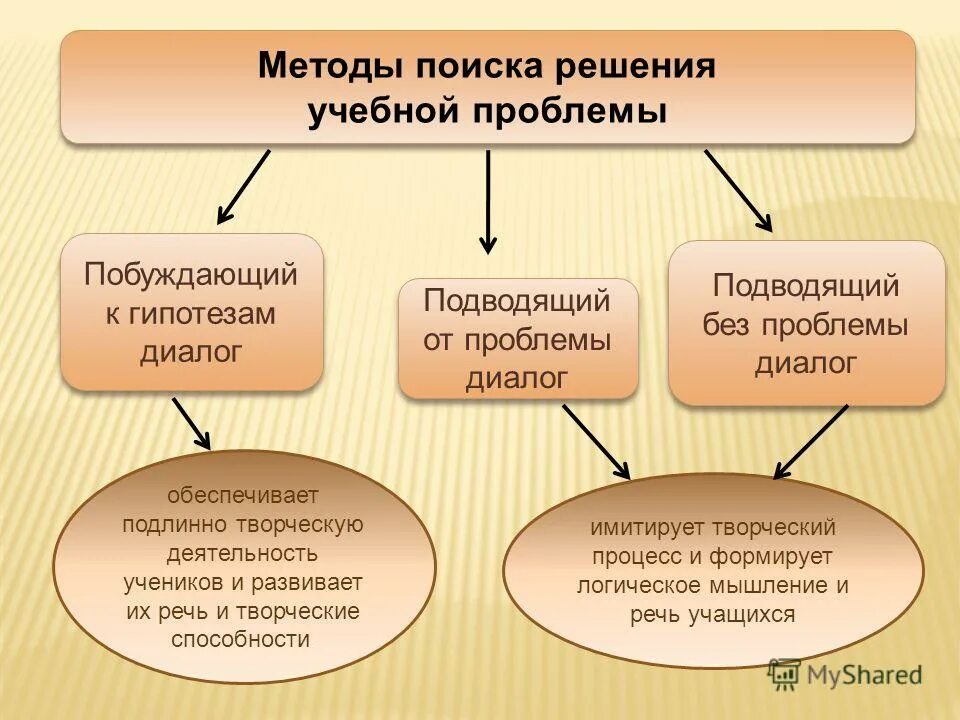 Методы поиска решения учебной проблемы

Побуждающий к гипотезам диалог

Подводящий от проблемы диалог

Подводящий без проблемы диалог

обеспечивает подлинно творческую деятельность учеников и развивает их речь и творческие способности

имитирует творческий процесс и формирует логическое мышление и речь учащихся

MyShared